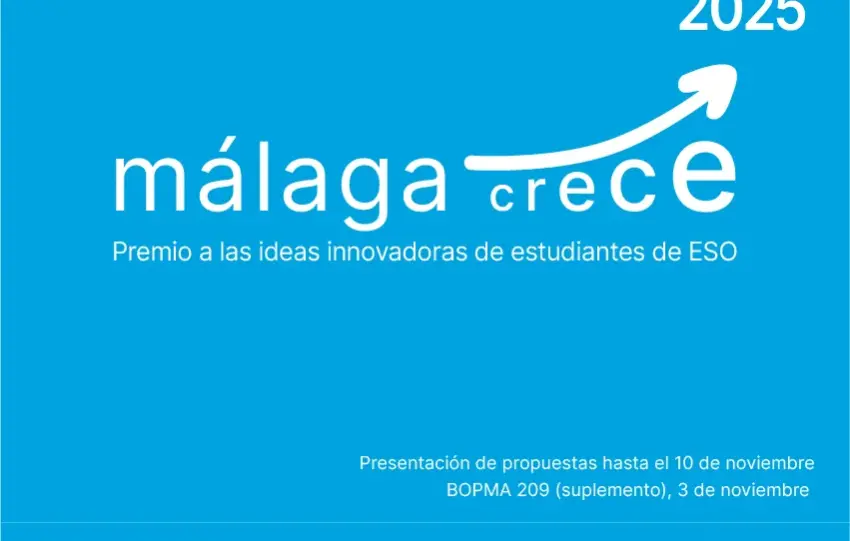 2025

málaga crece

Premio a las ideas innovadoras de estudiantes de ESO

Presentación de propuestas hasta el 10 de noviembre
BOPMA 209 (suplemento), 3 de noviembre